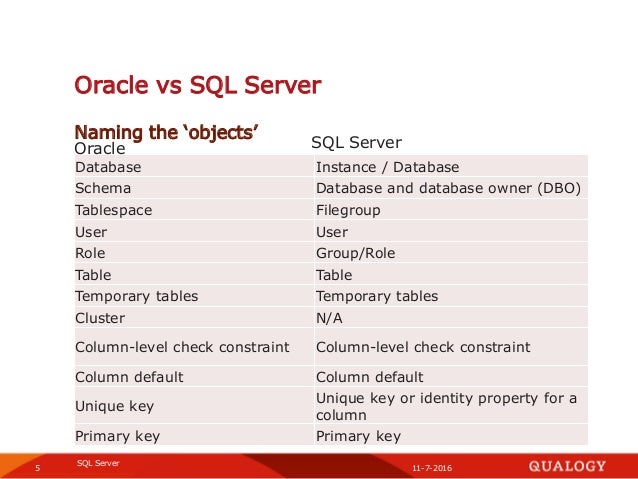 Oracle vs SQL Server

Naming the ‘objects’

| Oracle | SQL Server |
|---|---|
| Database | Instance / Database |
| Schema | Database and database owner (DBO) |
| Tablespace | Filegroup |
| User | User |
| Role | Group/Role |
| Table | Table |
| Temporary tables | Temporary tables |
| Cluster | N/A |
| Column-level check constraint | Column-level check constraint |
| Column default | Column default |
| Unique key | Unique key or identity property for a column |
| Primary key | Primary key |

5 SQL Server 11-7-2016 QUALOGY